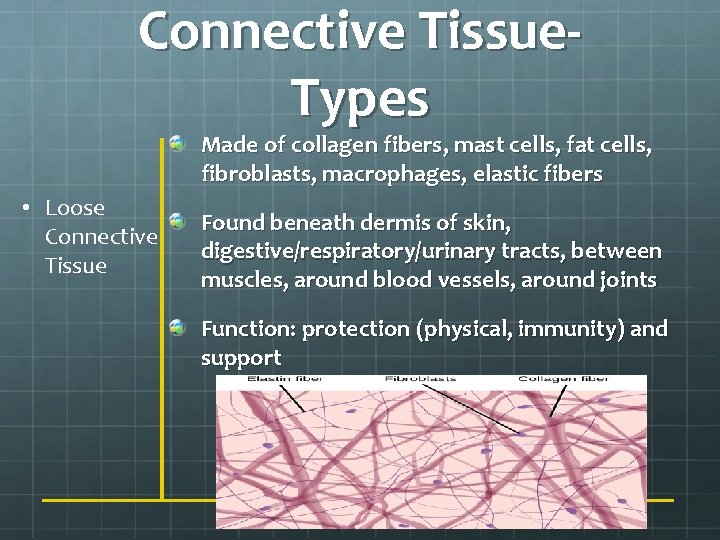 Connective Tissue-Types

• Loose Connective Tissue

Made of collagen fibers, mast cells, fat cells, fibroblasts, macrophages, elastic fibers

Found beneath dermis of skin, digestive/respiratory/urinary tracts, between muscles, around blood vessels, around joints

Function: protection (physical, immunity) and support

Elastin fiber
Fibroblasts
Collagen fiber